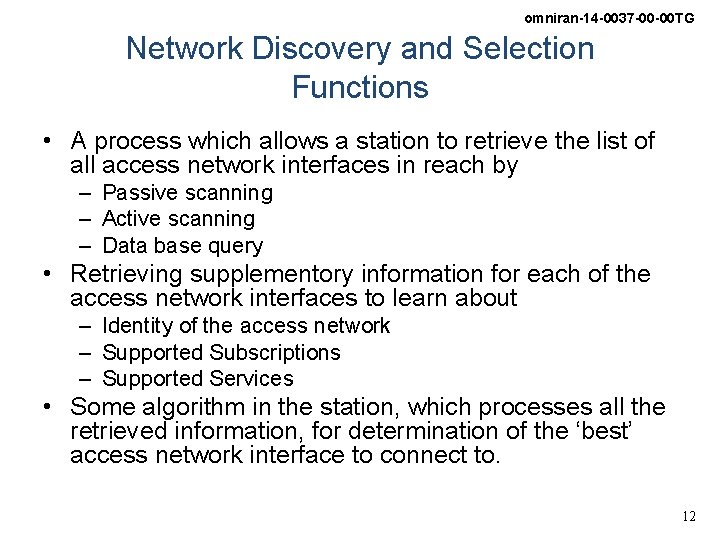 omniran-14-0037-00-00TG

Network Discovery and Selection Functions

• A process which allows a station to retrieve the list of all access network interfaces in reach by
– Passive scanning
– Active scanning
– Data base query
• Retrieving supplementory information for each of the access network interfaces to learn about
– Identity of the access network
– Supported Subscriptions
– Supported Services
• Some algorithm in the station, which processes all the retrieved information, for determination of the ‘best’ access network interface to connect to.

12